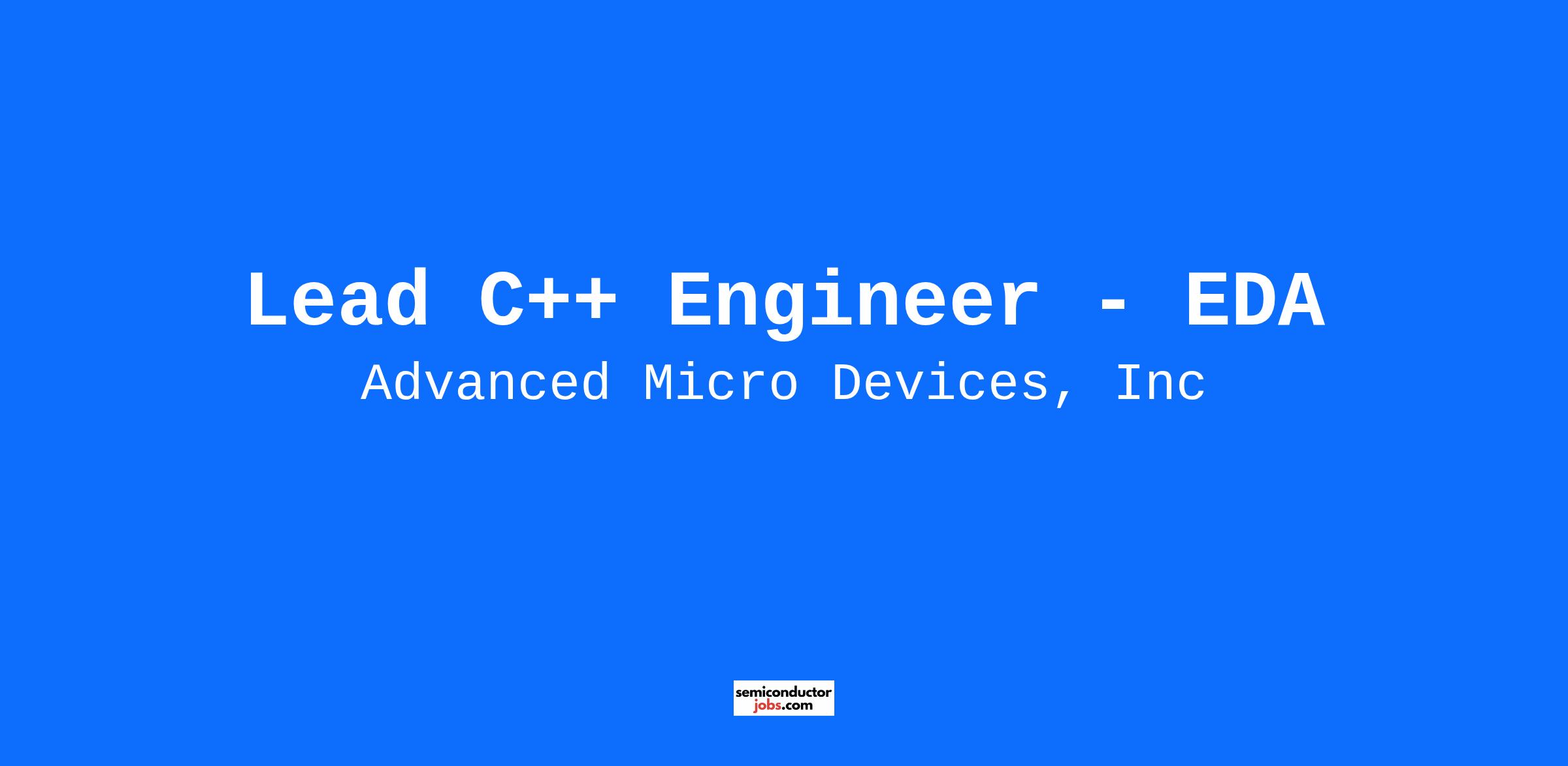 Lead C++ Engineer - EDA
Advanced Micro Devices, Inc

semiconductor
jobs.com